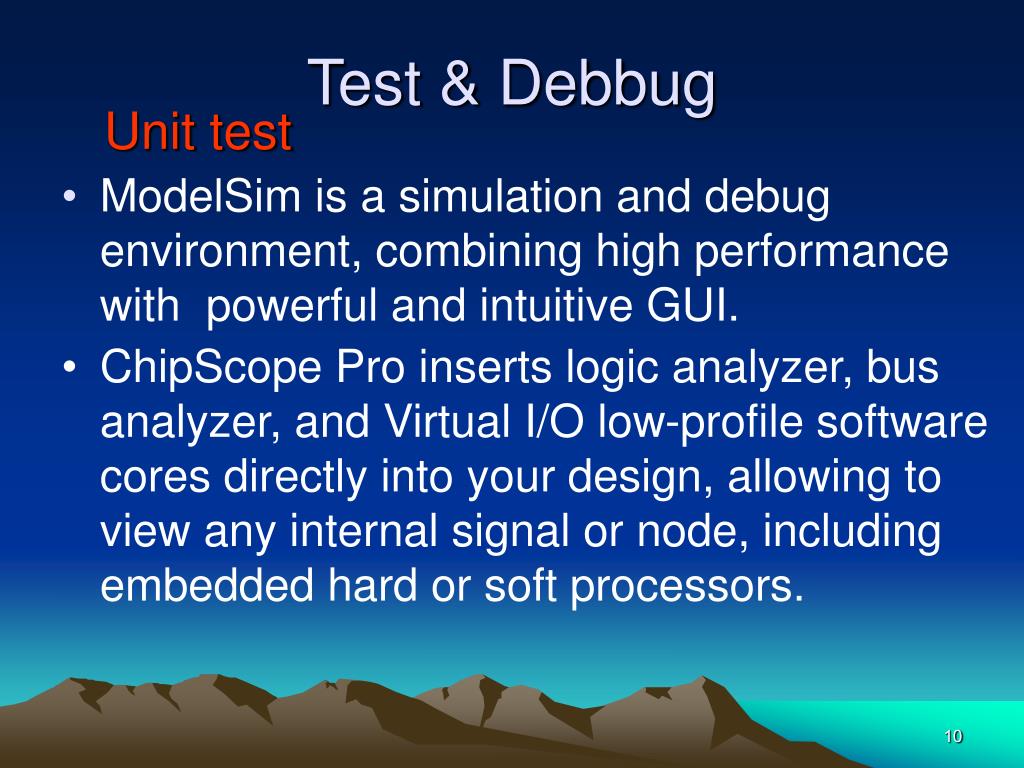 Test & Debbug

Unit test

• ModelSim is a simulation and debug environment, combining high performance with  powerful and intuitive GUI.
• ChipScope Pro inserts logic analyzer, bus analyzer, and Virtual I/O low-profile software cores directly into your design, allowing to view any internal signal or node, including embedded hard or soft processors.

10